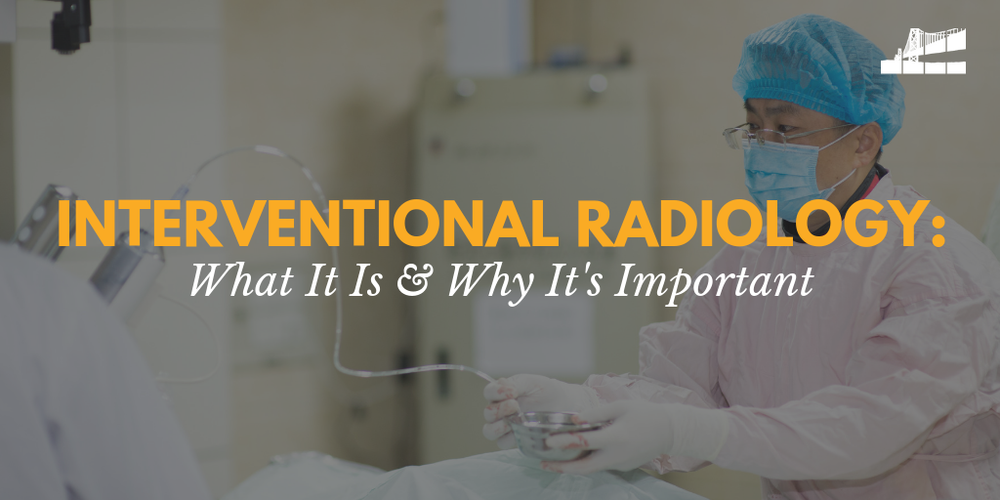 INTERVENTIONAL RADIOLOGY:
What It Is & Why It's Important